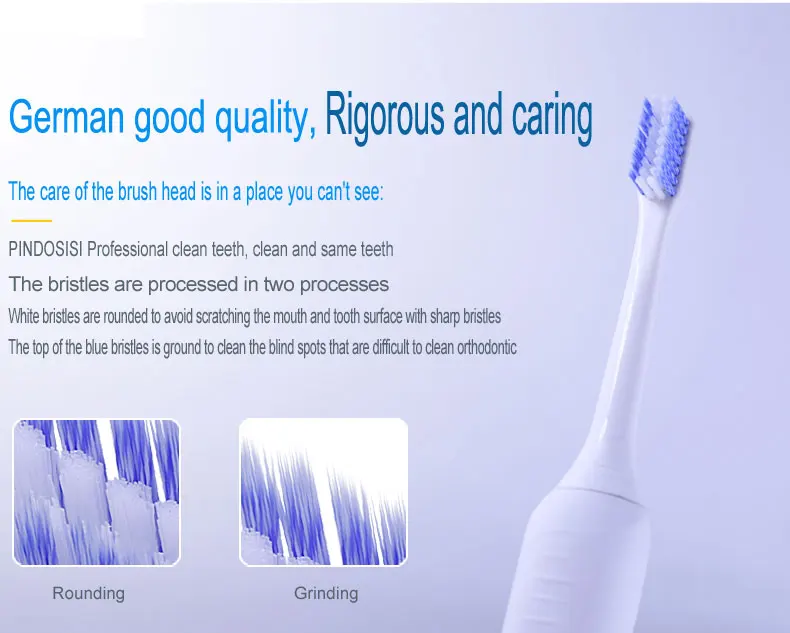 German good quality, Rigorous and caring

The care of the brush head is in a place you can't see:

PINDOSISI Professional clean teeth, clean and same teeth

The bristles are processed in two processes

White bristles are rounded to avoid scratching the mouth and tooth surface with sharp bristles

The top of the blue bristles is ground to clean the blind spots that are difficult to clean orthodontic

Rounding

Grinding